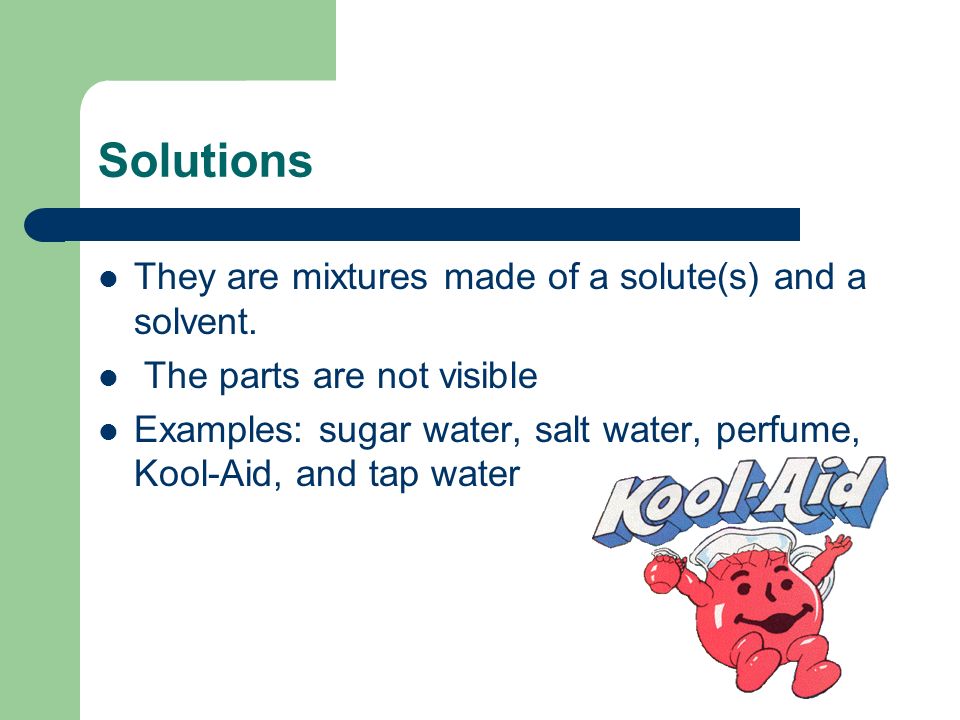 Solutions

- They are mixtures made of a solute(s) and a solvent.
- The parts are not visible
- Examples: sugar water, salt water, perfume, Kool-Aid, and tap water

Kool-Aid